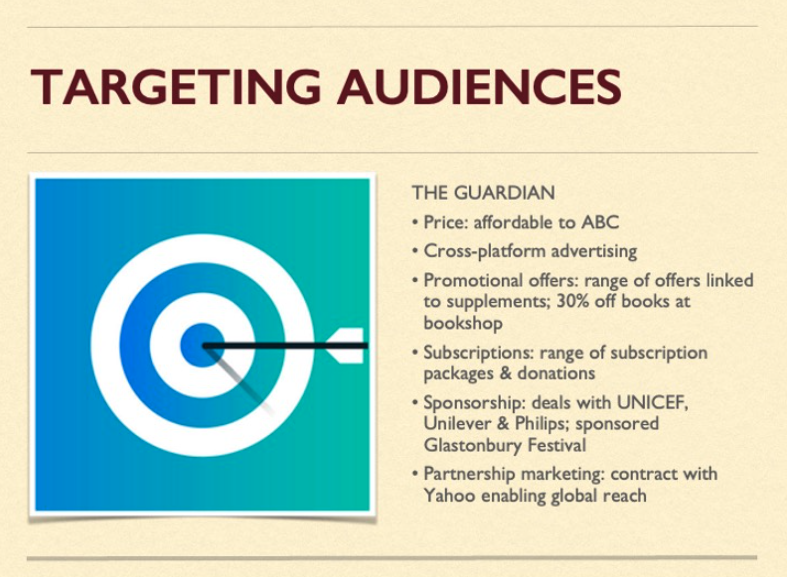 TARGETING AUDIENCES

THE GUARDIAN

• Price: affordable to ABC
• Cross-platform advertising
• Promotional offers: range of offers linked to supplements; 30% off books at bookshop
• Subscriptions: range of subscription packages & donations
• Sponsorship: deals with UNICEF, Unilever & Philips; sponsored Glastonbury Festival
• Partnership marketing: contract with Yahoo enabling global reach